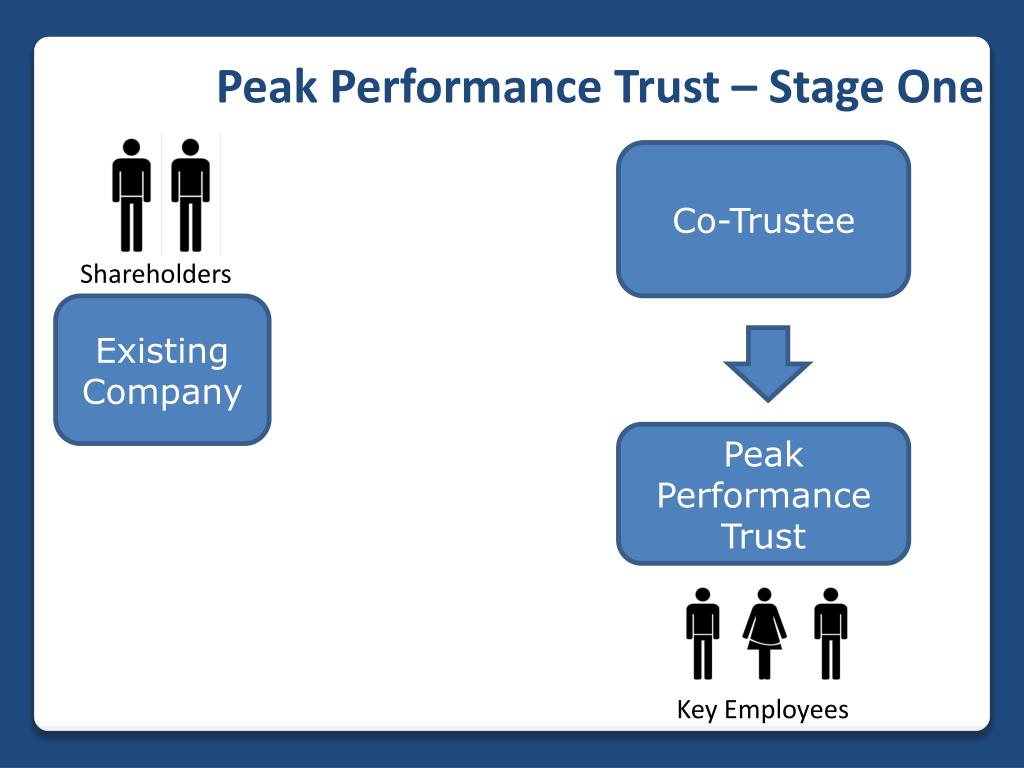 Peak Performance Trust – Stage One

Shareholders

Existing Company

Co-Trustee

Peak Performance Trust

Key Employees